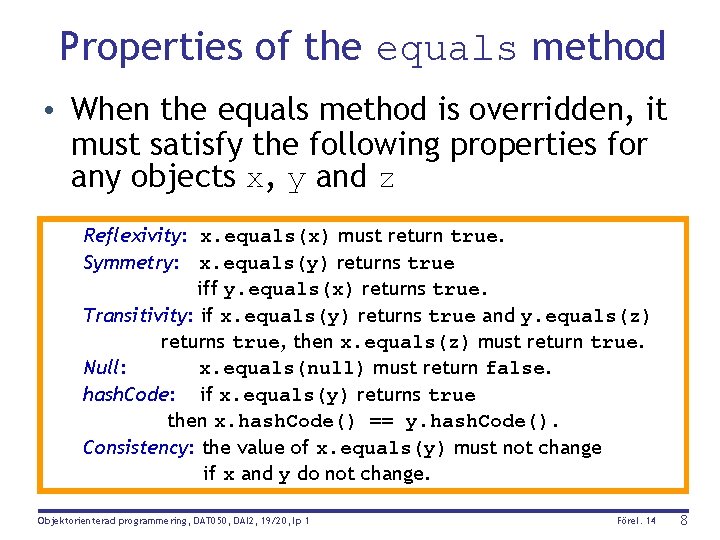 Properties of the equals method

• When the equals method is overridden, it must satisfy the following properties for any objects x, y and z

Reflexivity: x.equals(x) must return true.
Symmetry: x.equals(y) returns true
iff y.equals(x) returns true.
Transitivity: if x.equals(y) returns true and y.equals(z)
returns true, then x.equals(z) must return true.
Null: x.equals(null) must return false.
hashCode: if x.equals(y) returns true
then x.hashCode() == y.hashCode().
Consistency: the value of x.equals(y) must not change
if x and y do not change.

Objektorienterad programmering, DAT050, DAI2, 19/20, lp 1 Förel. 14 8